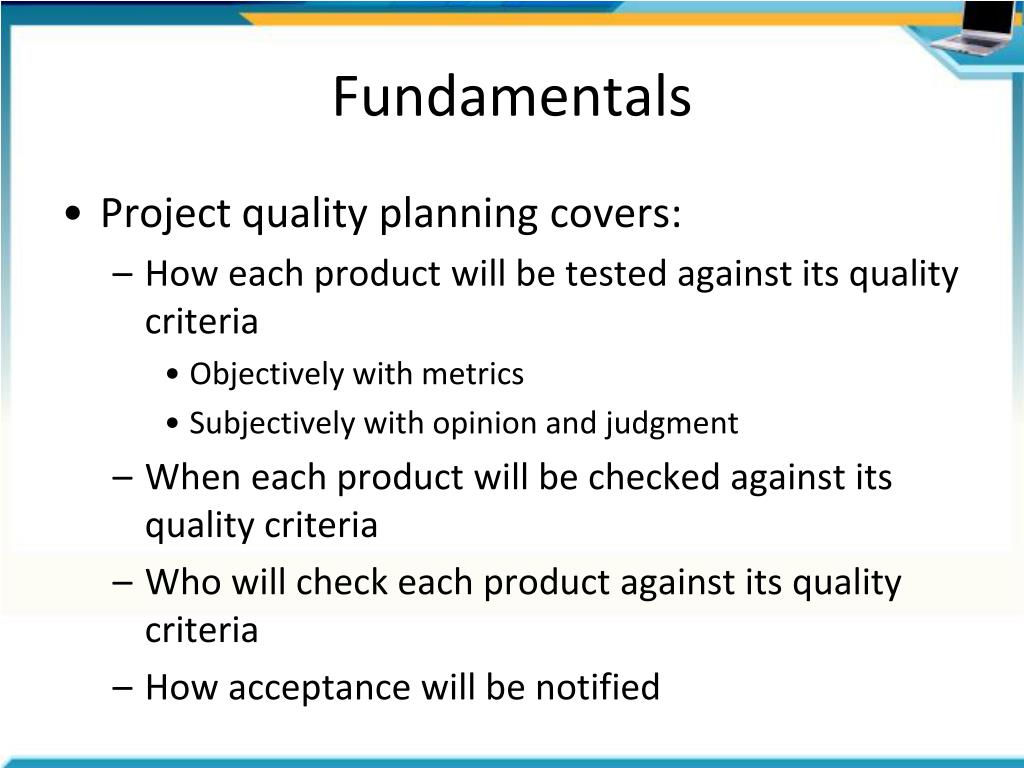 Fundamentals

• Project quality planning covers:
– How each product will be tested against its quality criteria
• Objectively with metrics
• Subjectively with opinion and judgment
– When each product will be checked against its quality criteria
– Who will check each product against its quality criteria
– How acceptance will be notified